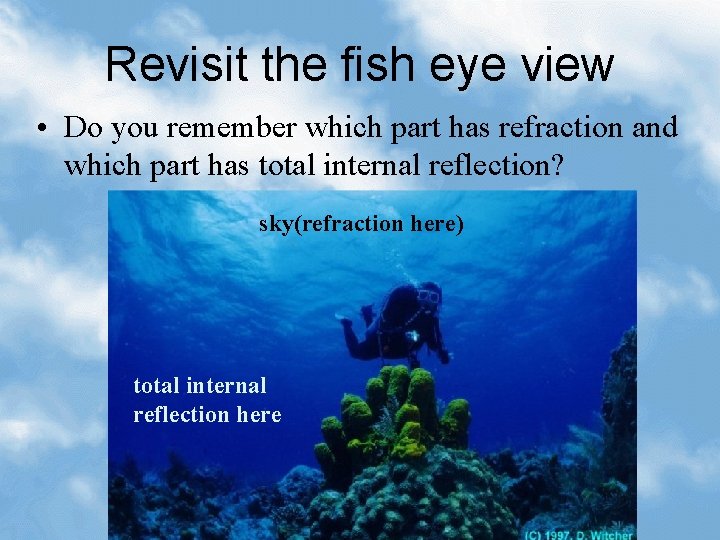 Revisit the fish eye view

• Do you remember which part has refraction and which part has total internal reflection?

sky(refraction here)

total internal reflection here

(C) 1997, D. Witcher